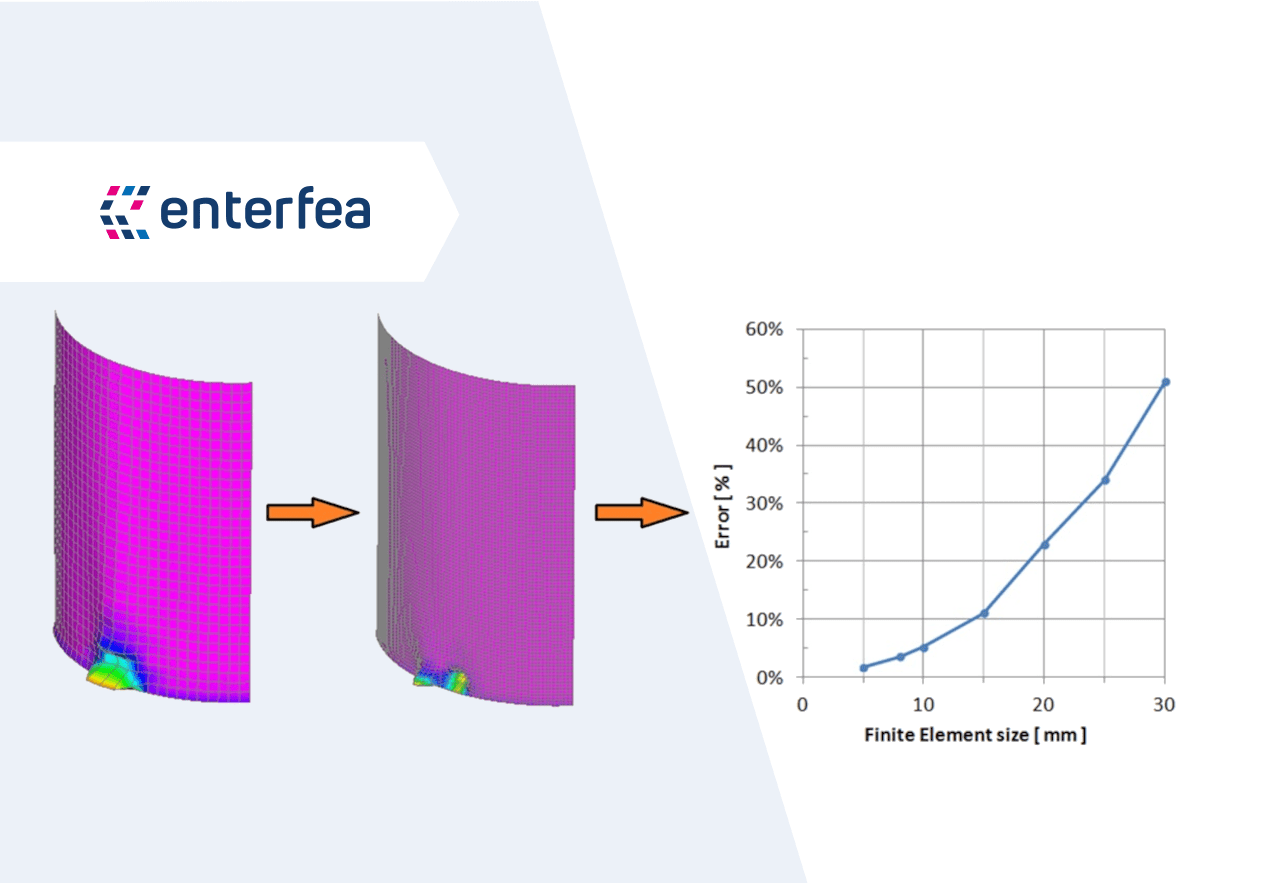 enterfea

60%
50%
40%
30%
20%
10%
0%
Error [ % ]
0
10
20
30
Finite Element size [ mm ]